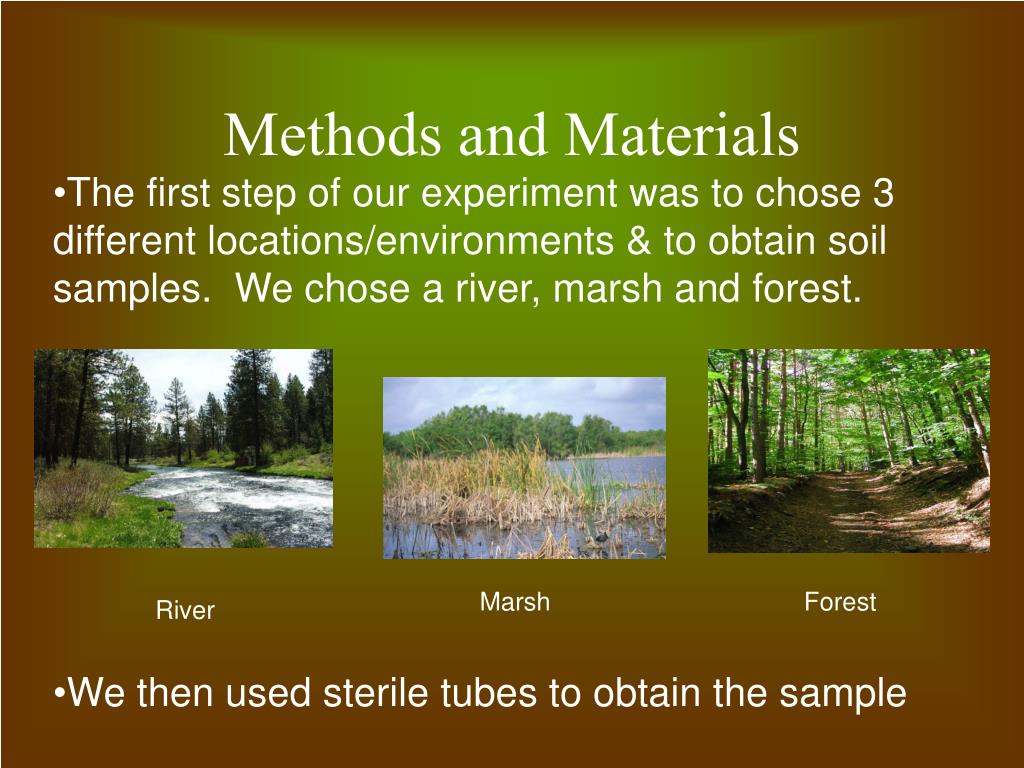 Methods and Materials

•The first step of our experiment was to chose 3 different locations/environments & to obtain soil samples.  We chose a river, marsh and forest.

River

Marsh

Forest

•We then used sterile tubes to obtain the sample